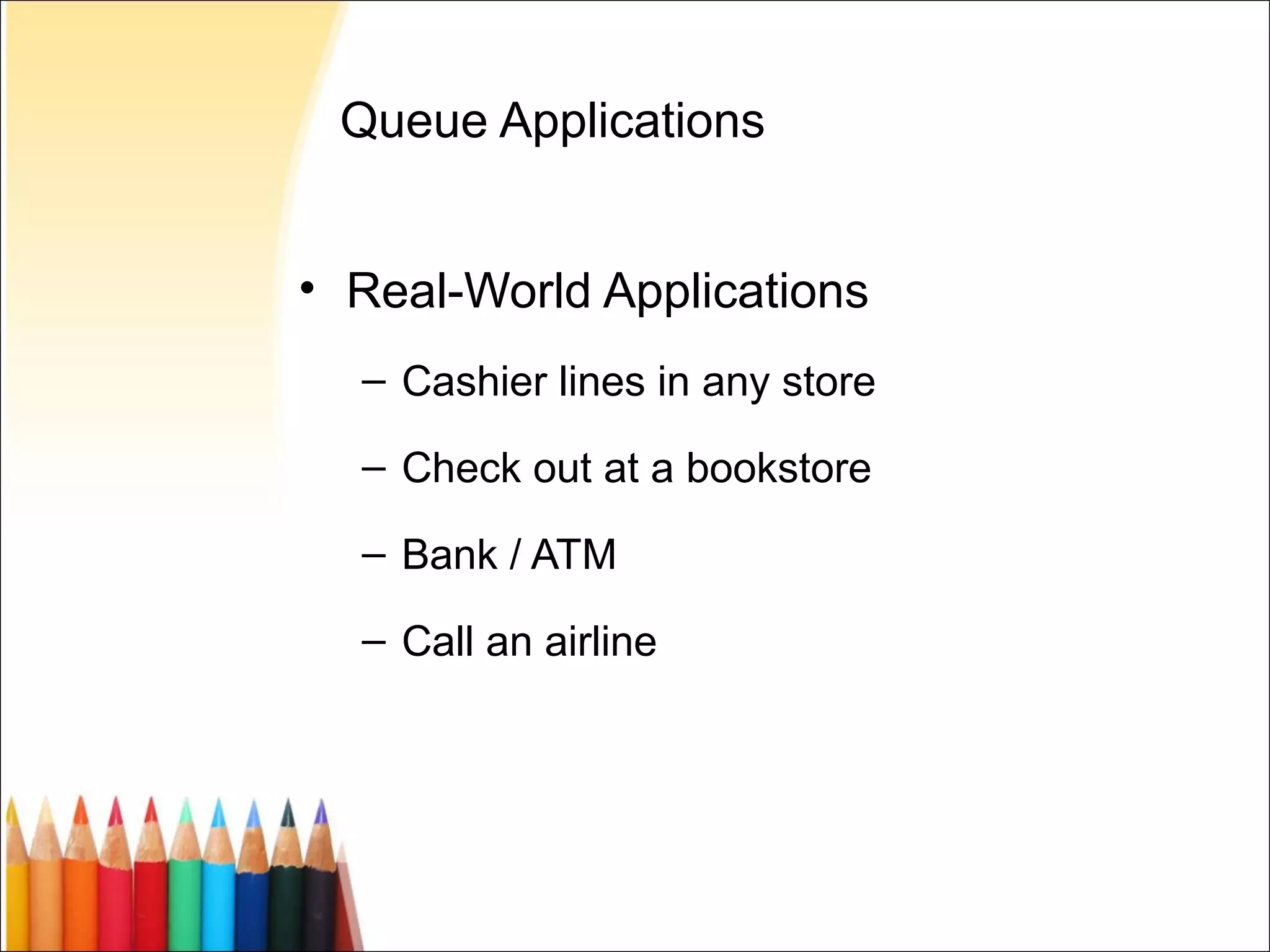 Queue Applications

• Real-World Applications

– Cashier lines in any store

– Check out at a bookstore

– Bank / ATM

– Call an airline